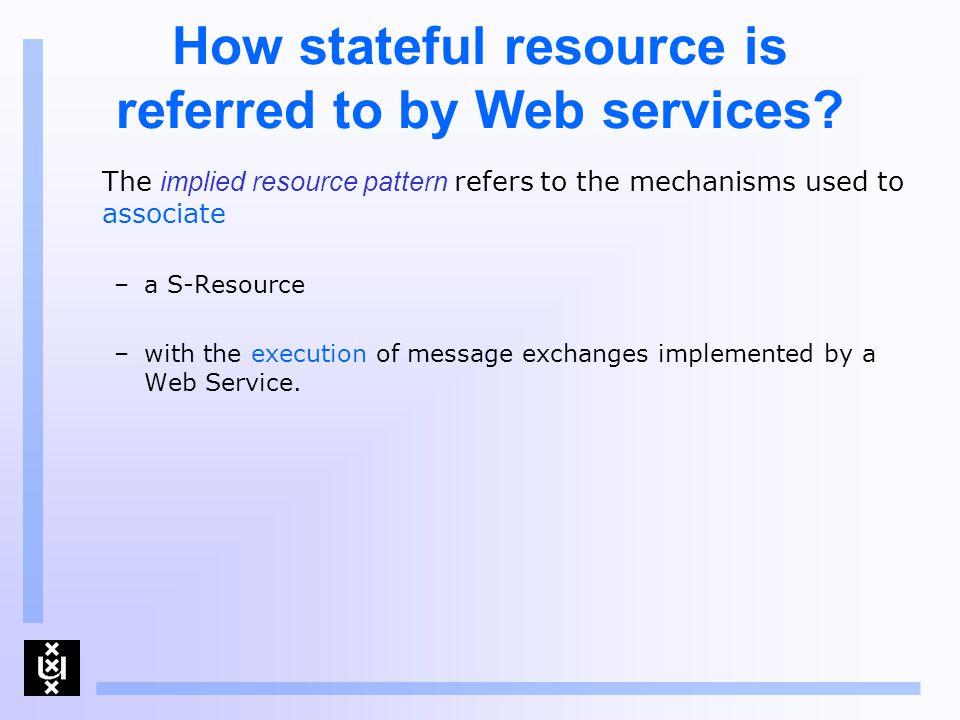 How stateful resource is referred to by Web services?

The implied resource pattern refers to the mechanisms used to associate

– a S-Resource

– with the execution of message exchanges implemented by a Web Service.